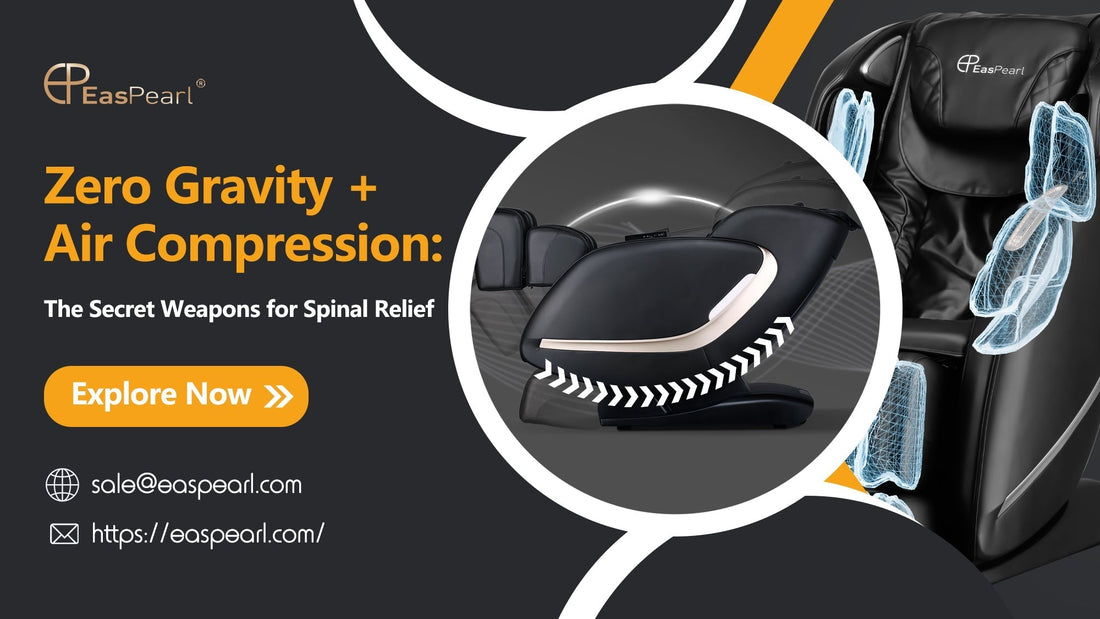 EasPearl®

Zero Gravity + Air Compression:

The Secret Weapons for Spinal Relief

Explore Now »

sale@easpearl.com

https://easpearl.com/

EasPearl